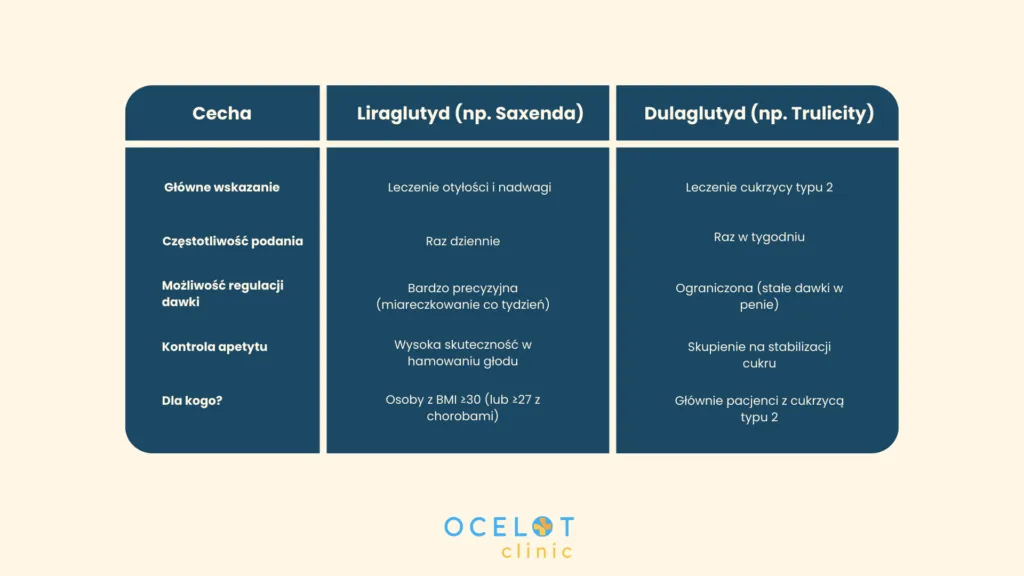 | Cecha | Liraglutyd (np. Saxenda) | Dulaglutyd (np. Trulicity) |
|---|---|---|
| Główne wskazanie | Leczenie otyłości i nadwagi | Leczenie cukrzycy typu 2 |
| Częstotliwość podania | Raz dziennie | Raz w tygodniu |
| Możliwość regulacji dawki | Bardzo precyzyjna (miareczkowanie co tydzień) | Ograniczona (stałe dawki w penie) |
| Kontrola apetytu | Wysoka skuteczność w hamowaniu głodu | Skupienie na stabilizacji cukru |
| Dla kogo? | Osoby z BMI ≥30 (lub ≥27 z chorobami) | Głównie pacjenci z cukrzycą typu 2 |

OCELOT
clinic